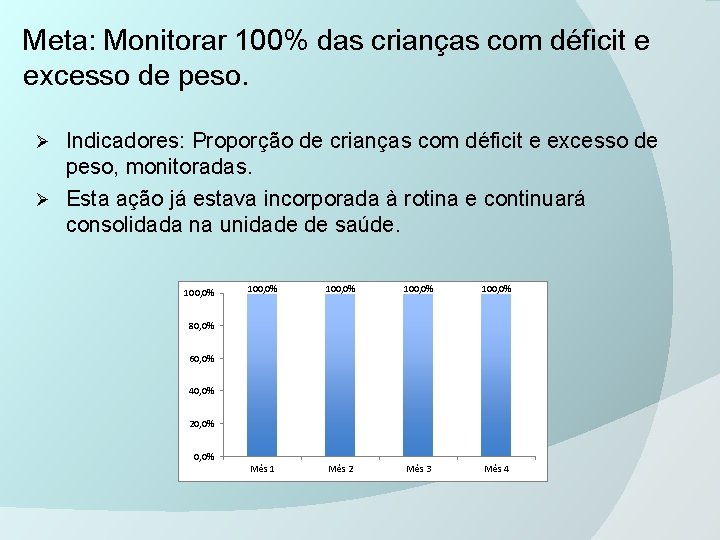 Meta: Monitorar 100% das crianças com déficit e excesso de peso.

➢ Indicadores: Proporção de crianças com déficit e excesso de peso, monitoradas.

➢ Esta ação já estava incorporada à rotina e continuará consolidada na unidade de saúde.

100,0%
80,0%
60,0%
40,0%
20,0%
0,0%

100,0% 100,0% 100,0% 100,0%

Mês 1 Mês 2 Mês 3 Mês 4